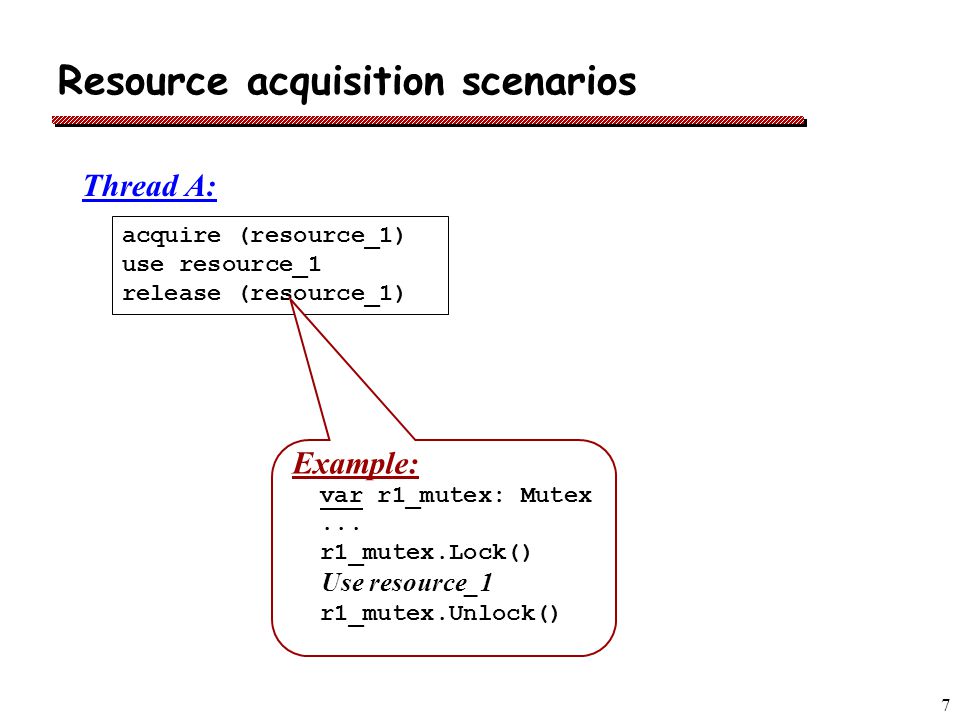 Resource acquisition scenarios

Thread A:

acquire (resource_1)
use resource_1
release (resource_1)

Example:
var r1_mutex: Mutex
...
r1_mutex.Lock()
Use resource_1
r1_mutex.Unlock()

7